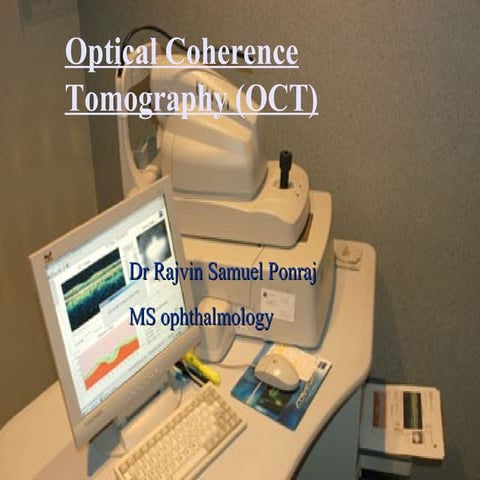 Optical Coherence Tomography (OCT)

Dr Rajvin Samuel Ponraj

MS ophthalmology